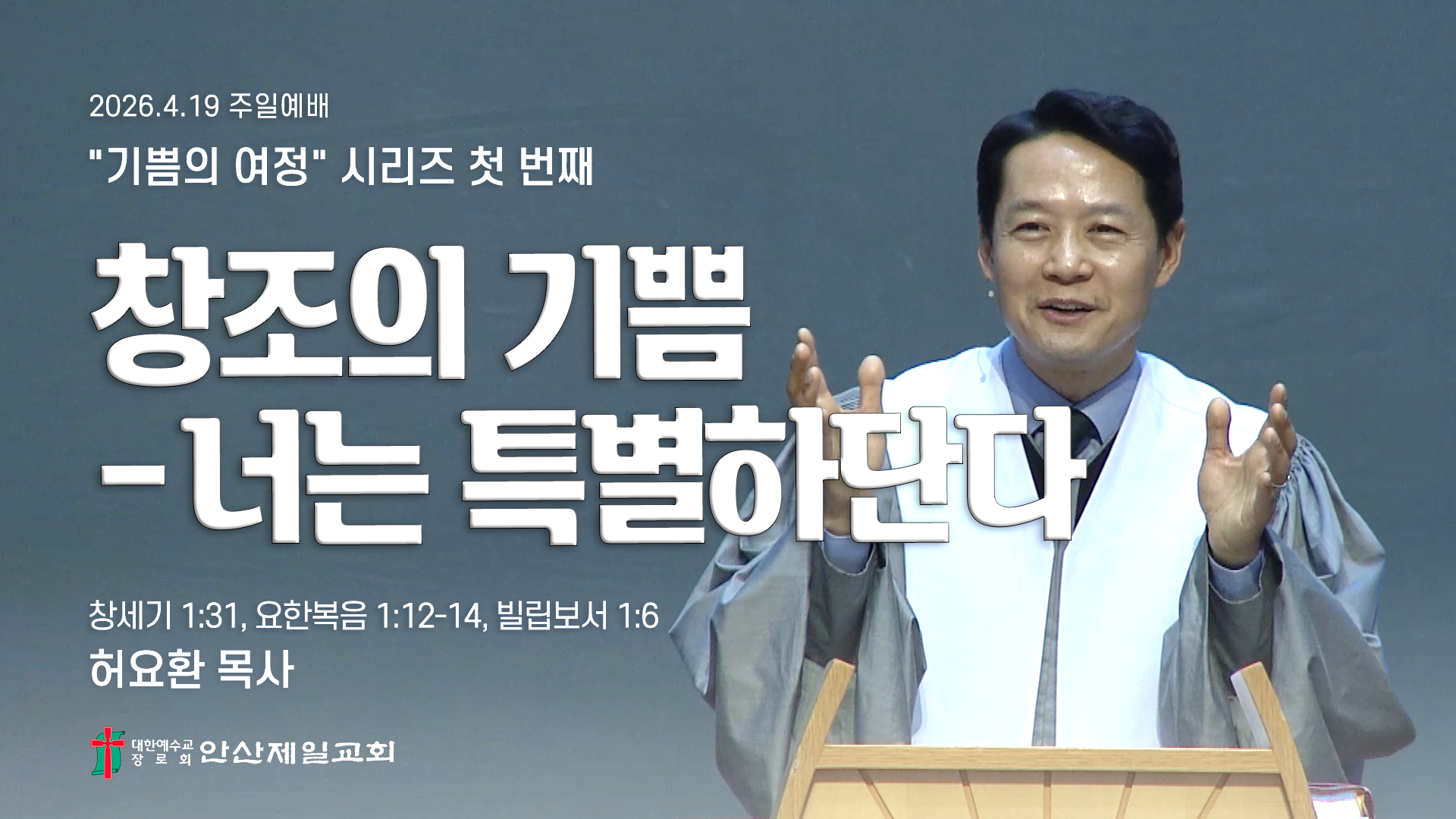 2026.4.19 주일예배

"기쁨의 여정" 시리즈 첫 번째

창조의 기쁨
- 너는 특별하단다

창세기 1:31, 요한복음 1:12-14, 빌립보서 1:6

허요환 목사

대한예수교 장로회 안산제일교회